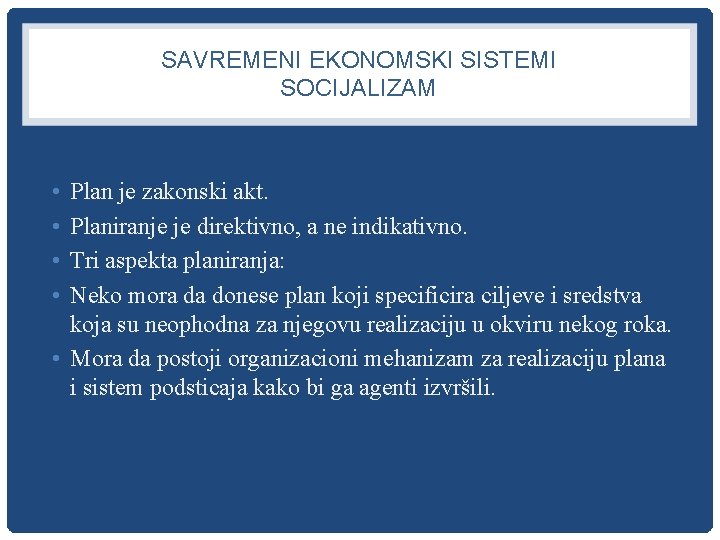 SAVREMENI EKONOMSKI SISTEMI
SOCIJALIZAM

• Plan je zakonski akt.
• Planiranje je direktivno, a ne indikativno.
• Tri aspekta planiranja:
• Neko mora da donese plan koji specificira ciljeve i sredstva koja su neophodna za njegovu realizaciju u okviru nekog roka.
• Mora da postoji organizacioni mehanizam za realizaciju plana i sistem podsticaja kako bi ga agenti izvršili.